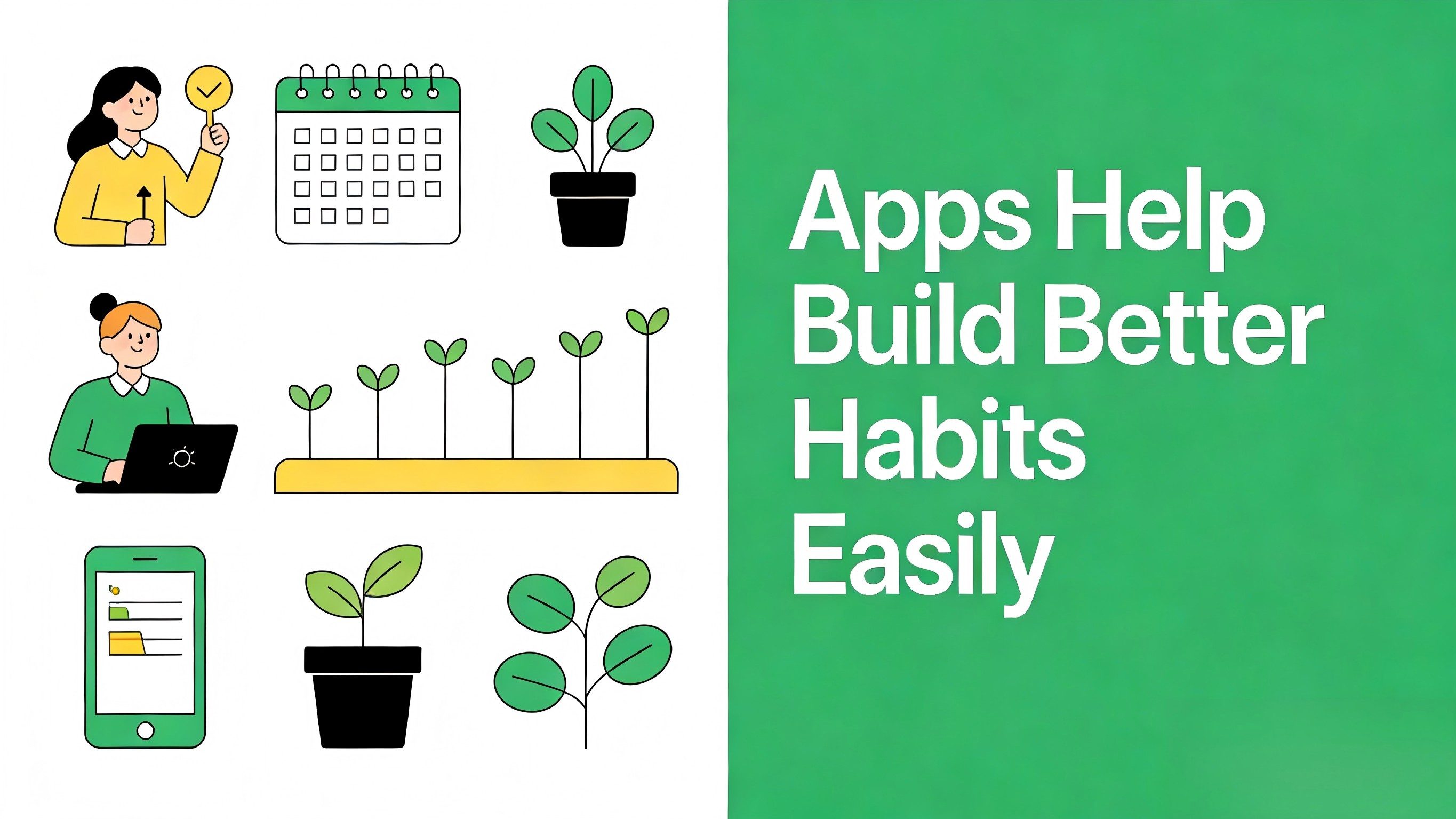 Apps Help Build Better Habits Easily